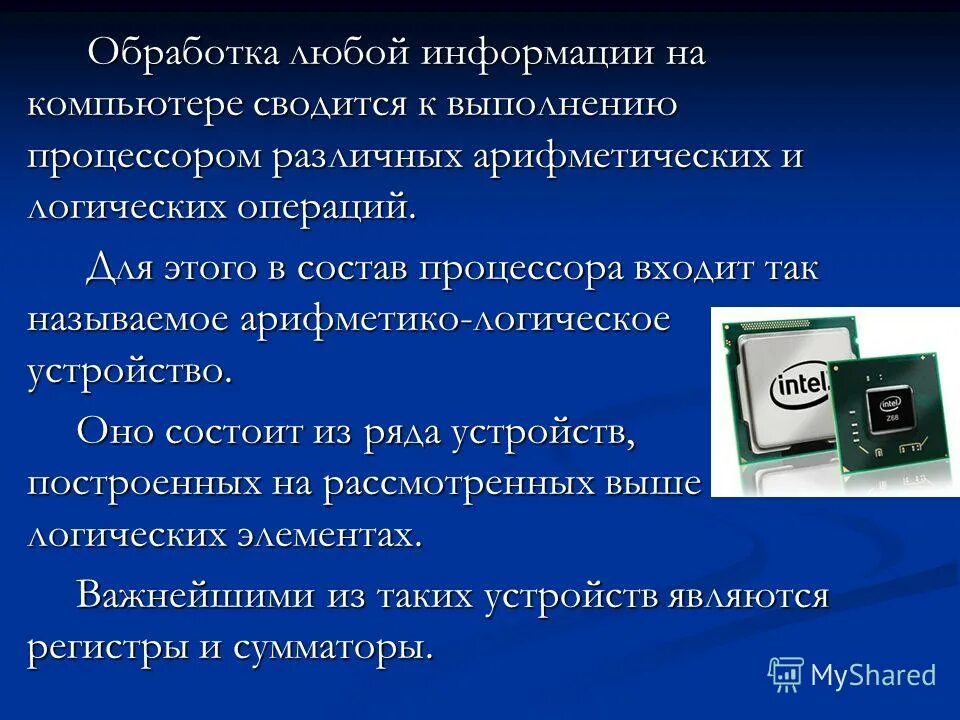 Обработка любой информации на компьютере сводится к выполнению процессором различных арифметических и логических операций.

Для этого в состав процессора входит так называемое арифметико-логическое устройство.

Оно состоит из ряда устройств, построенных на рассмотренных выше логических элементах.

Важнейшими из таких устройств являются регистры и сумматоры.

intel

intel
Z68

MyShared